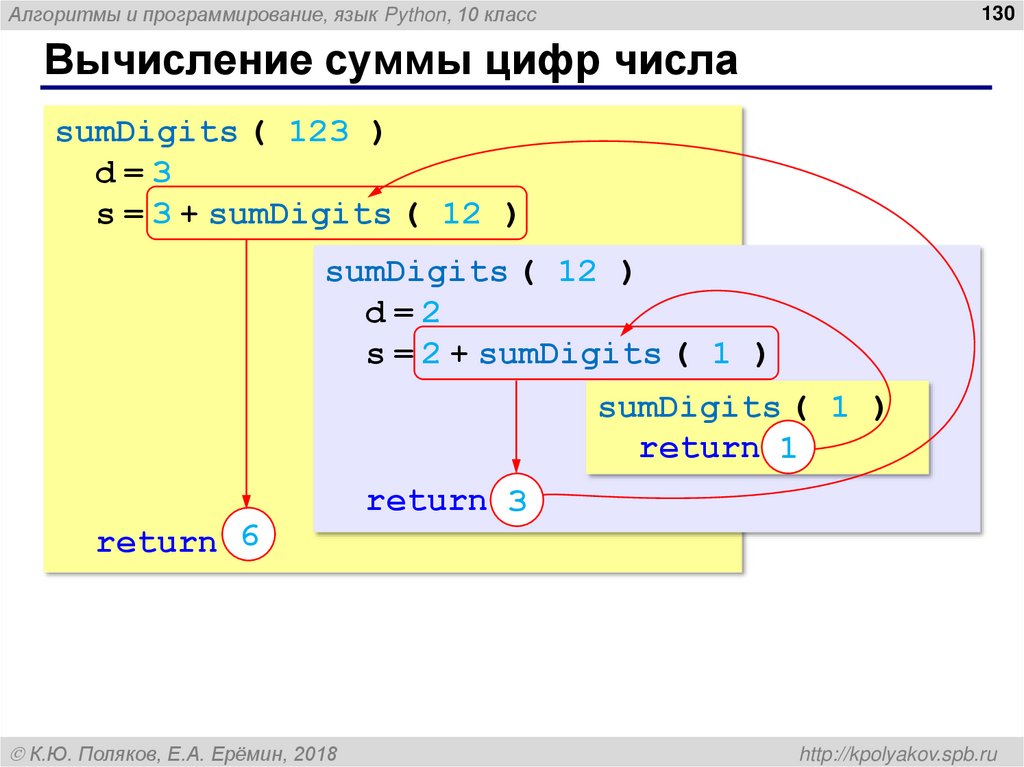 Алгоритмы и программирование, язык Python, 10 класс

130

Вычисление суммы цифр числа

sumDigits ( 123 )
d = 3
s = 3 + sumDigits ( 12 )

sumDigits ( 12 )
d = 2
s = 2 + sumDigits ( 1 )

sumDigits ( 1 )
return 1

return 3

return 6

© К.Ю. Поляков, Е.А. Ерёмин, 2018

http://kpolyakov.spb.ru